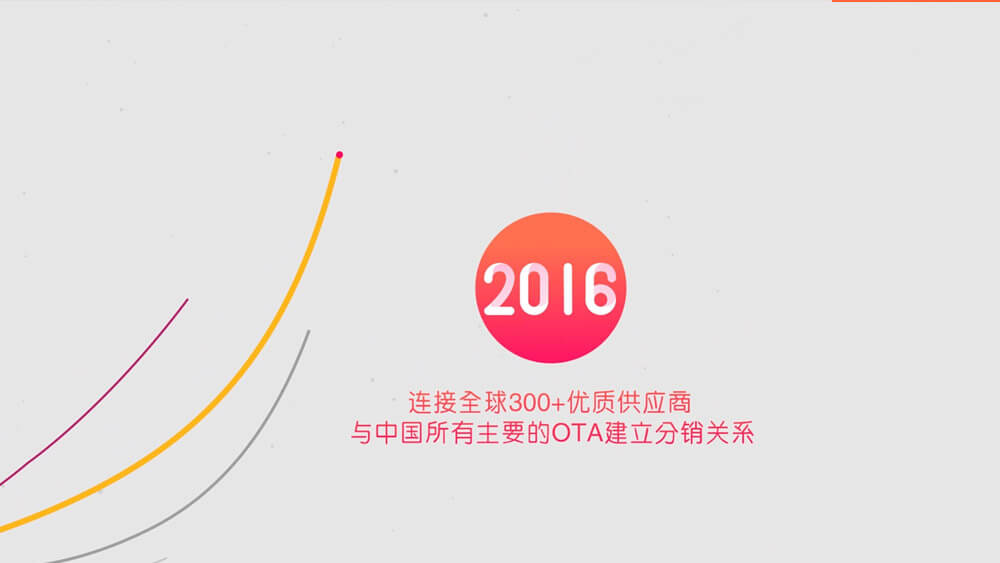 2016

连接全球300+优质供应商
与中国所有主要的OTA建立分销关系